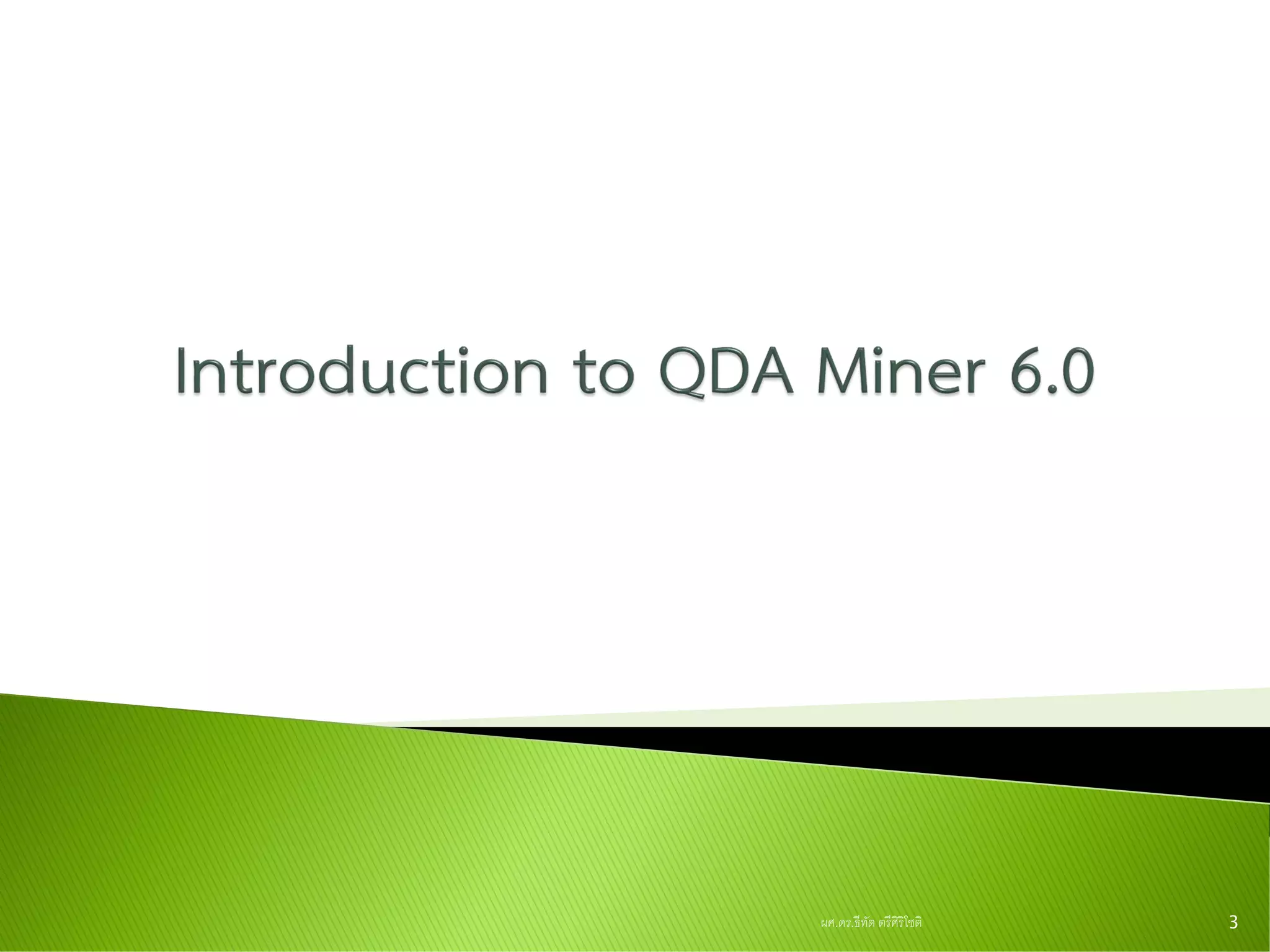 Introduction to QDA Miner 6.0

ผศ.ดร.ธีทัต ตรีศิริโชติ

3